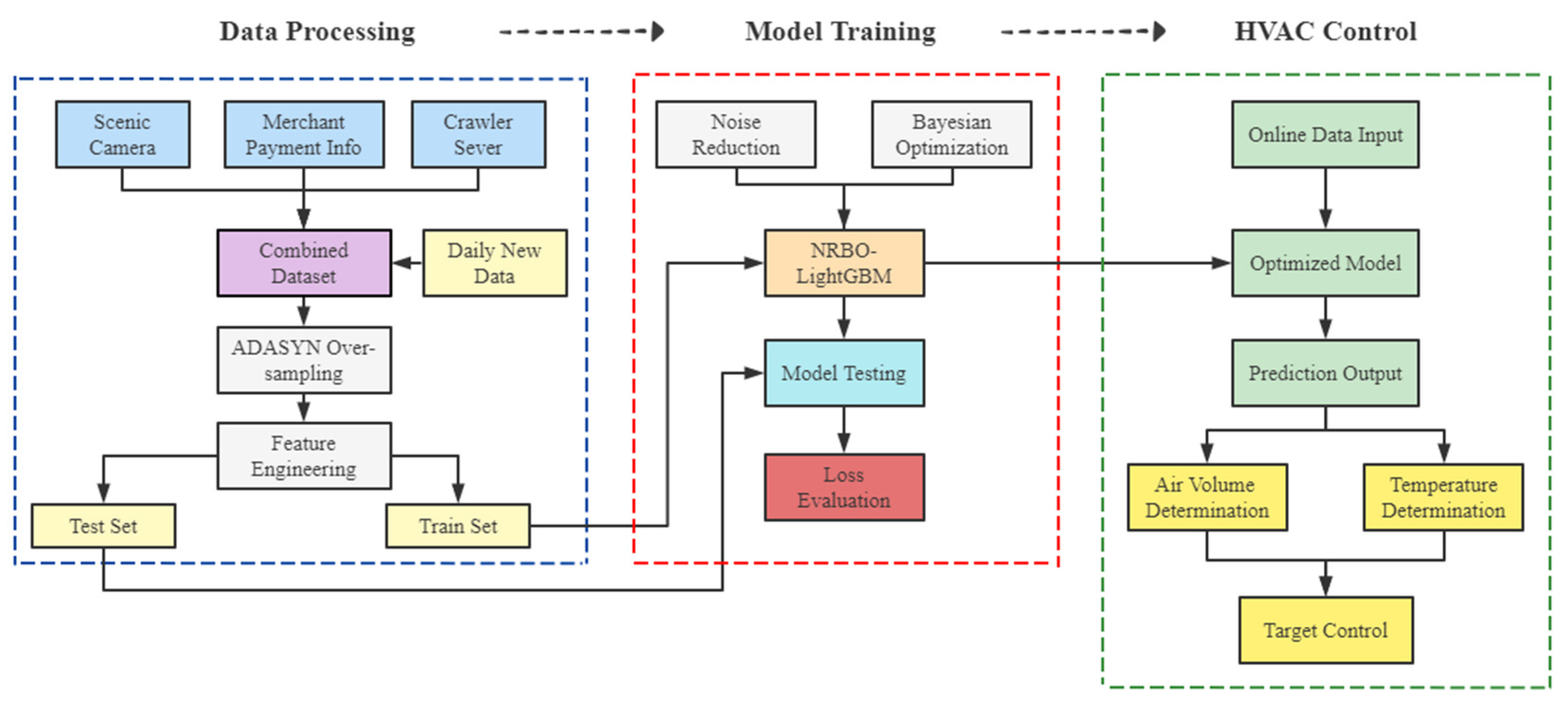 Data Processing

Model Training

HVAC Control

Scenic Camera

Merchant Payment Info

Crawler Sever

Combined Dataset

Daily New Data

ADASYN Over-sampling

Feature Engineering

Test Set

Train Set

Noise Reduction

Bayesian Optimization

NRBO-LightGBM

Model Testing

Loss Evaluation

Online Data Input

Optimized Model

Prediction Output

Air Volume Determination

Temperature Determination

Target Control